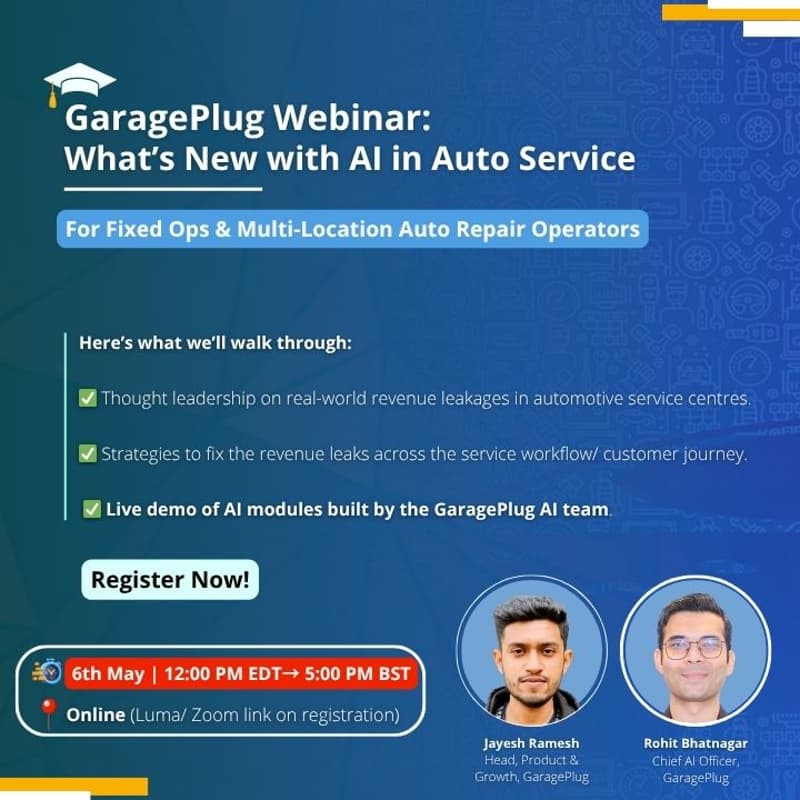 GaragePlug Webinar:
What's New with AI in Auto Service

For Fixed Ops & Multi-Location Auto Repair Operators

Here's what we'll walk through:

✅ Thought leadership on real-world revenue leakages in automotive service centres.

✅ Strategies to fix the revenue leaks across the service workflow/ customer journey.

✅ Live demo of AI modules built by the GaragePlug AI team.

Register Now!

6th May | 12:00 PM EDT→ 5:00 PM BST

Online (Luma/ Zoom link on registration)

Jayesh Ramesh
Head, Product & Growth, GaragePlug

Rohit Bhatnagar
Chief AI Officer, GaragePlug